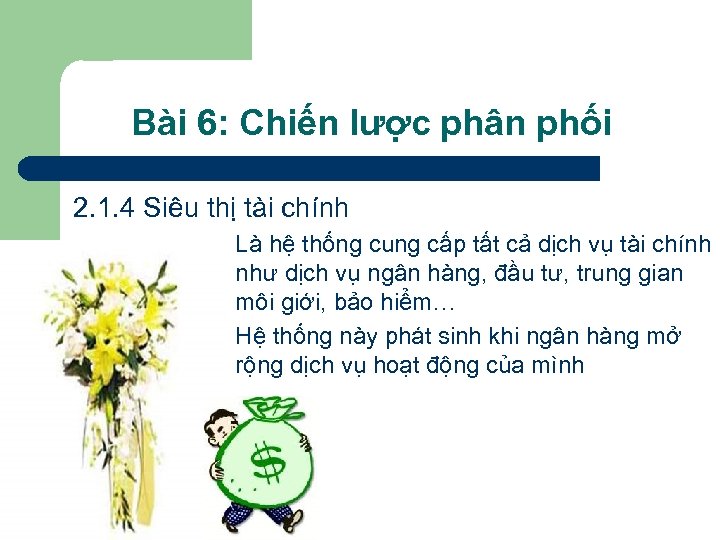 Bài 6: Chiến lược phân phối

2.1.4 Siêu thị tài chính

Là hệ thống cung cấp tất cả dịch vụ tài chính như dịch vụ ngân hàng, đầu tư, trung gian môi giới, bảo hiểm…

Hệ thống này phát sinh khi ngân hàng mở rộng dịch vụ hoạt động của mình

$